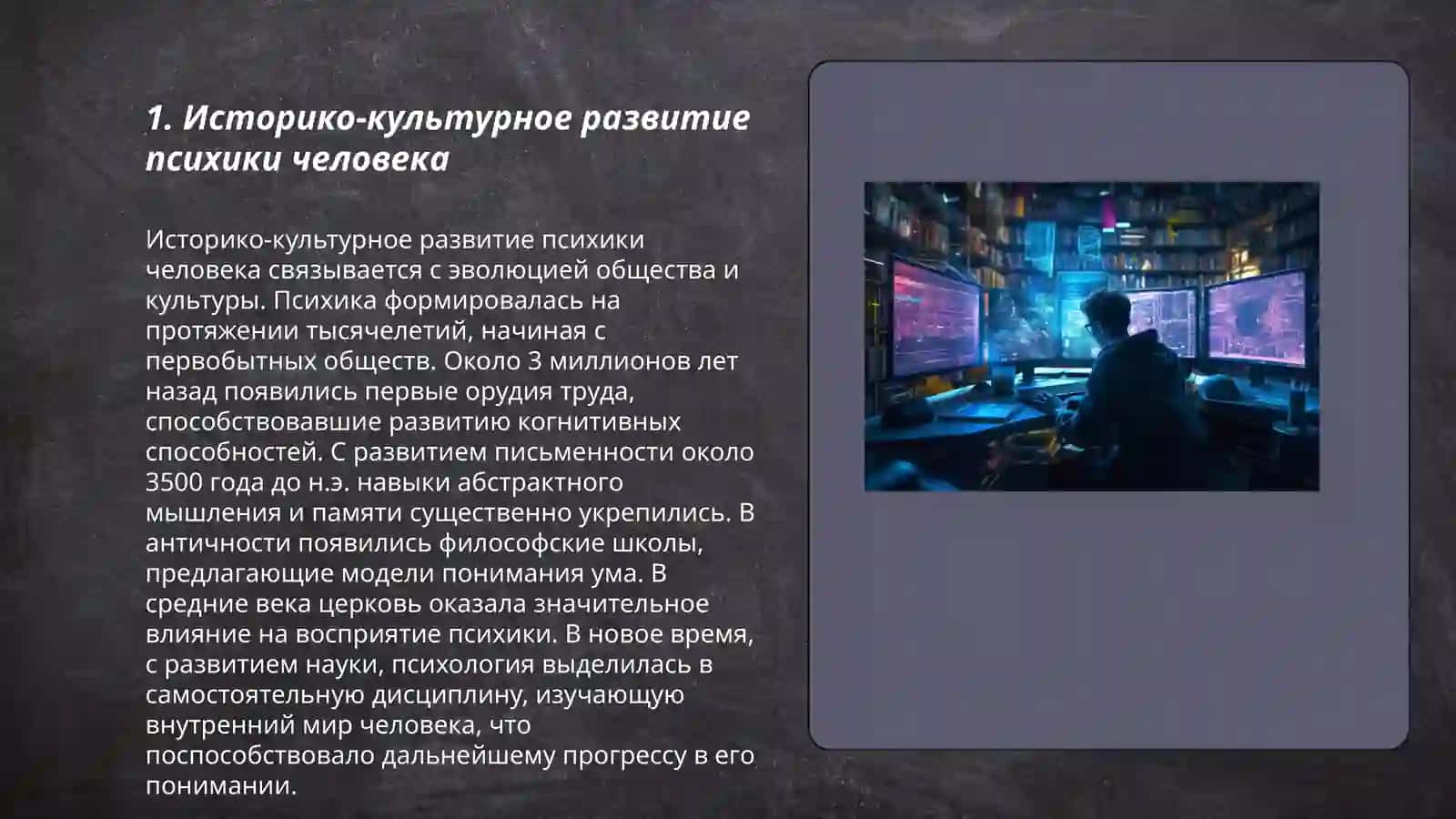 1. Историко-культурное развитие психики человека

Историко-культурное развитие психики человека связывается с эволюцией общества и культуры. Психика формировалась на протяжении тысячелетий, начиная с первобытных обществ. Около 3 миллионов лет назад появились первые орудия труда, способствовавшие развитию когнитивных способностей. С развитием письменности около 3500 года до н.э. навыки абстрактного мышления и памяти существенно укрепились. В античности появились философские школы, предлагающие модели понимания ума. В средние века церковь оказала значительное влияние на восприятие психики. В новое время, с развитием науки, психология выделилась в самостоятельную дисциплину, изучающую внутренний мир человека, что поспособствовало дальнейшему прогрессу в его понимании.